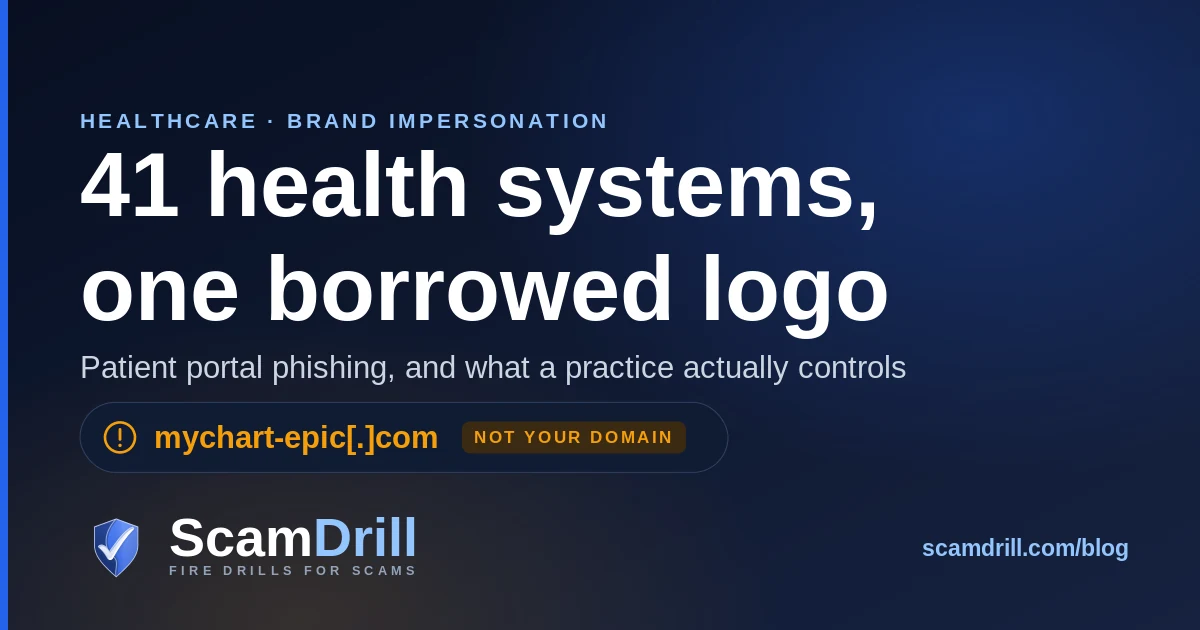 HEALTHCARE · BRAND IMPERSONATION

41 health systems, one borrowed logo

Patient portal phishing, and what a practice actually controls

mychart-epic[.]com NOT YOUR DOMAIN

ScamDrill
FIRE DRILLS FOR SCAMS

scamdrill.com/blog